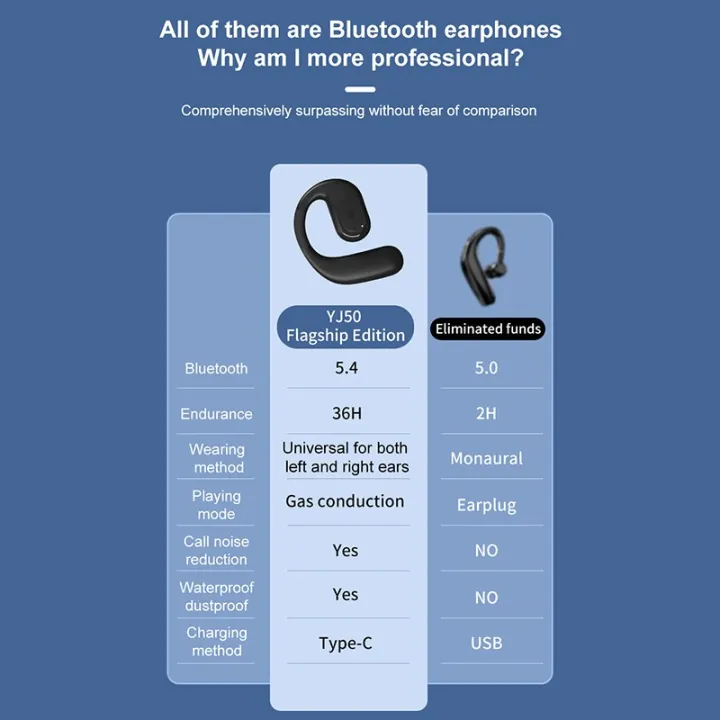 All of them are Bluetooth earphones
Why am I more professional?

Comprehensively surpassing without fear of comparison

| | YJ50 Flagship Edition | Eliminated funds |
|---|---|---|
| Bluetooth | 5.4 | 5.0 |
| Endurance | 36H | 2H |
| Wearing method | Universal for both left and right ears | Monaural |
| Playing mode | Gas conduction | Earplug |
| Call noise reduction | Yes | NO |
| Waterproof dustproof | Yes | NO |
| Charging method | Type-C | USB |